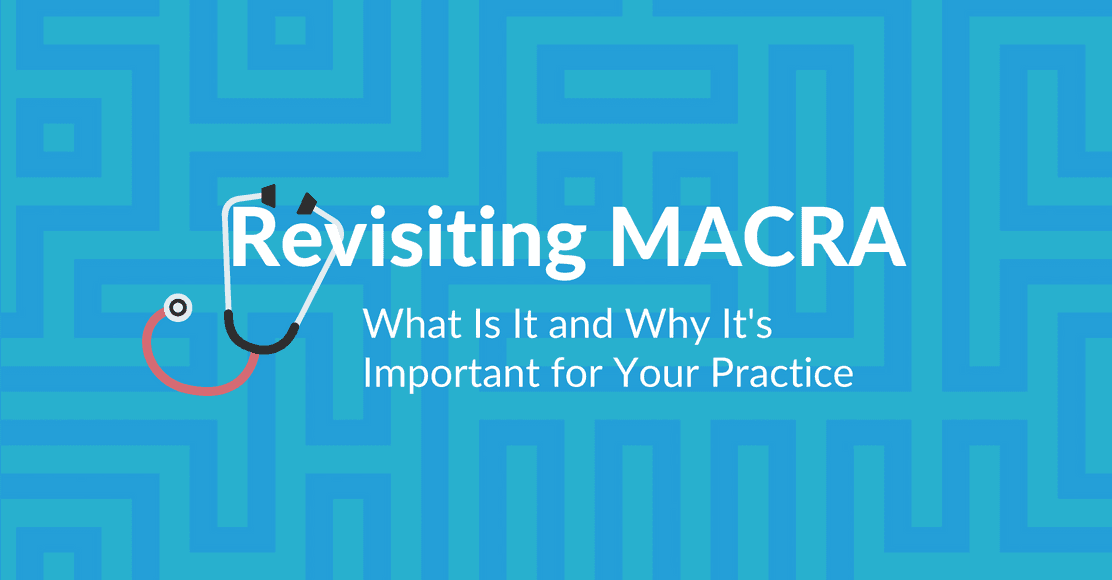 Revisiting MACRA

What Is It and Why It's Important for Your Practice